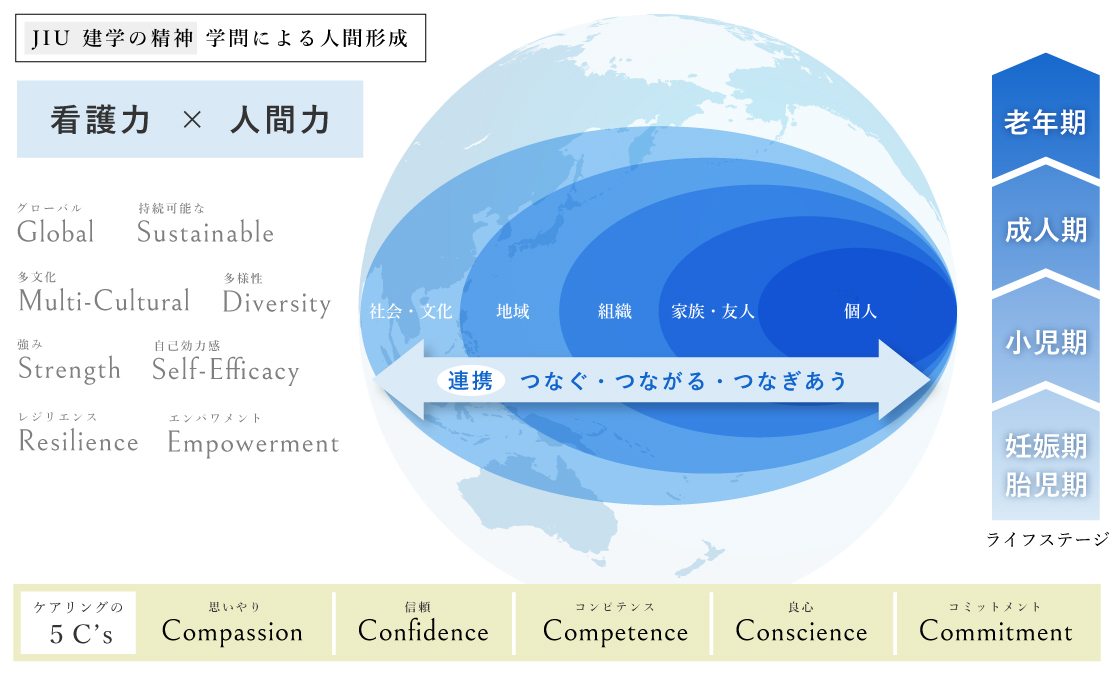 JIU 建学の精神 学問による人間形成

看護力 × 人間力

グローバル
Global

持続可能な
Sustainable

多文化
Multi-Cultural

多様性
Diversity

強み
Strength

自己効力感
Self-Efficacy

レジリエンス
Resilience

エンパワメント
Empowerment

社会・文化　地域　組織　家族・友人　個人

連携　つなぐ・つながる・つなぎあう

老年期

成人期

小児期

妊娠期
胎児期

ライフステージ

ケアリングの
5 C's

思いやり
Compassion

信頼
Confidence

コンピテンス
Competence

良心
Conscience

コミットメント
Commitment